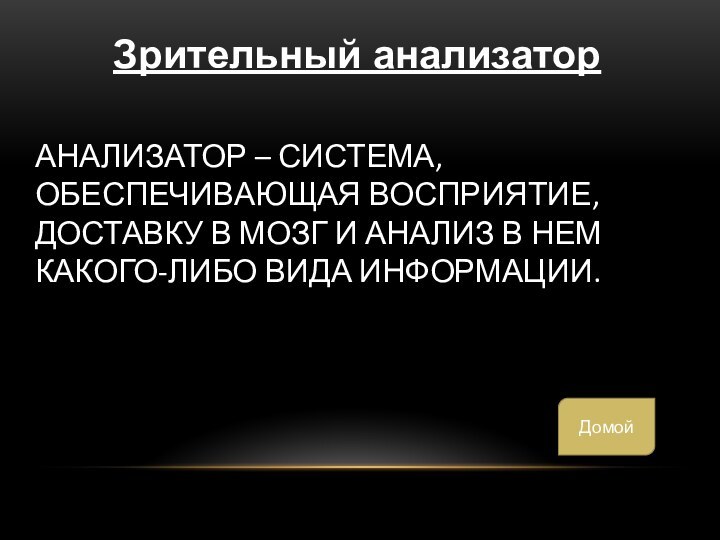 Зрительный анализатор

АНАЛИЗАТОР – СИСТЕМА, ОБЕСПЕЧИВАЮЩАЯ ВОСПРИЯТИЕ, ДОСТАВКУ В МОЗГ И АНАЛИЗ В НЕМ КАКОГО-ЛИБО ВИДА ИНФОРМАЦИИ.

Домой